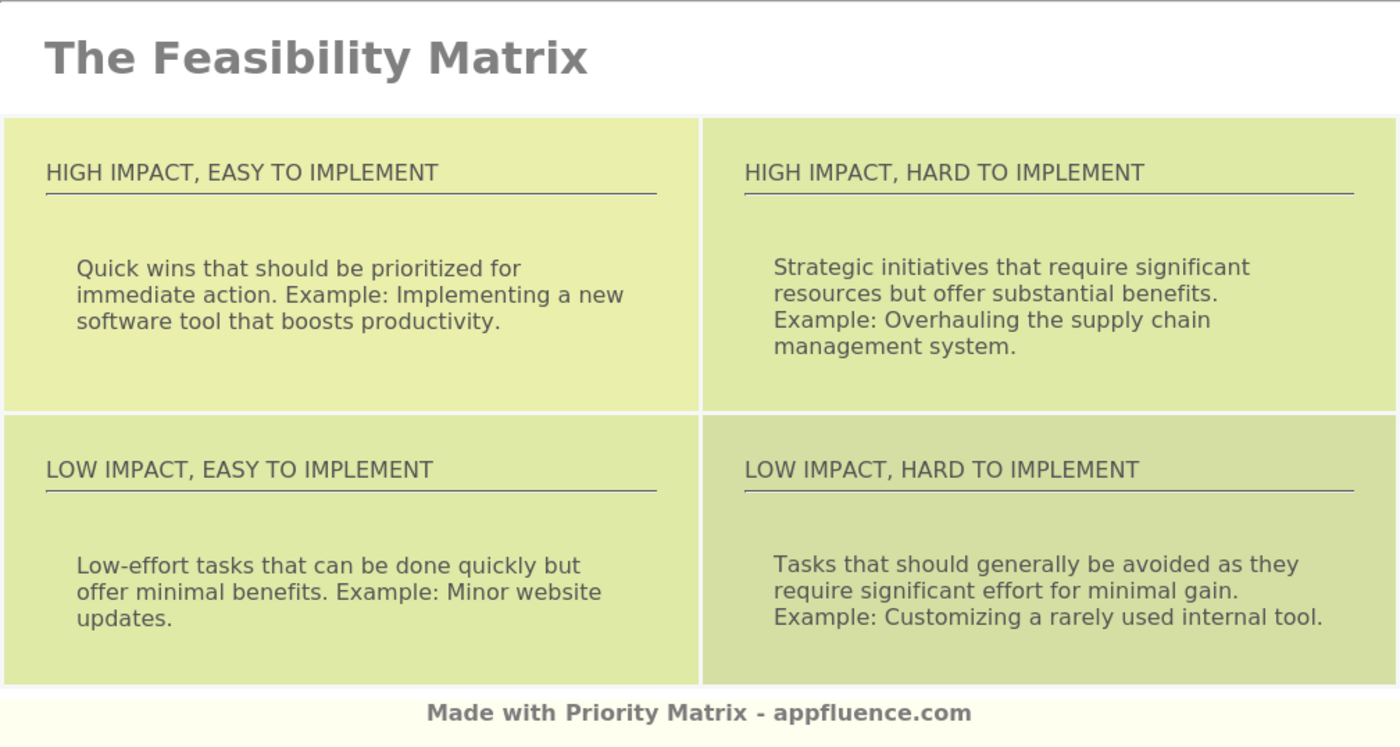 The Feasibility Matrix

HIGH IMPACT, EASY TO IMPLEMENT

Quick wins that should be prioritized for immediate action. Example: Implementing a new software tool that boosts productivity.

HIGH IMPACT, HARD TO IMPLEMENT

Strategic initiatives that require significant resources but offer substantial benefits. Example: Overhauling the supply chain management system.

LOW IMPACT, EASY TO IMPLEMENT

Low-effort tasks that can be done quickly but offer minimal benefits. Example: Minor website updates.

LOW IMPACT, HARD TO IMPLEMENT

Tasks that should generally be avoided as they require significant effort for minimal gain. Example: Customizing a rarely used internal tool.

Made with Priority Matrix - appfluence.com